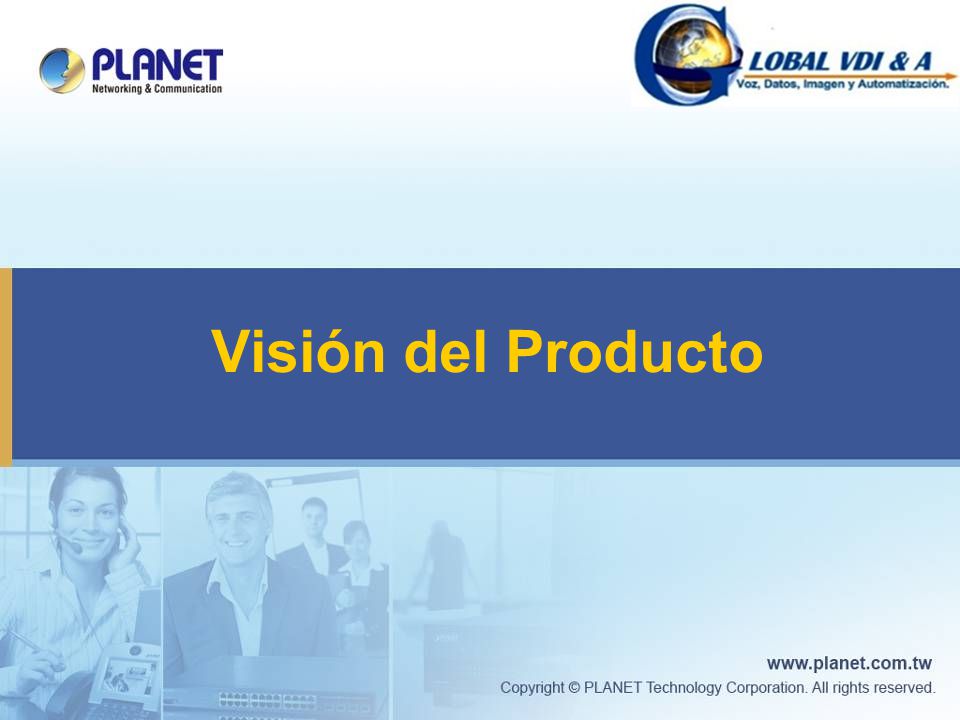 PLANET
Networking & Communication

GLOBAL VDI & A
Voz, Datos, Imagen y Automatización.

Visión del Producto

www.planet.com.tw
Copyright © PLANET Technology Corporation. All rights reserved.